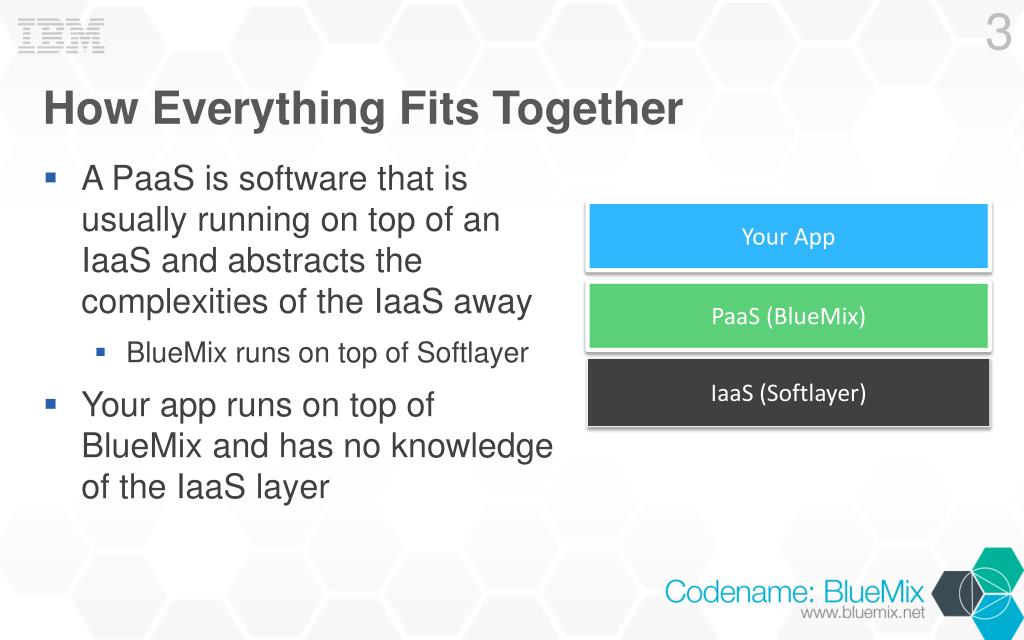 IBM

3

How Everything Fits Together

▪ A PaaS is software that is usually running on top of an IaaS and abstracts the complexities of the IaaS away

▪ BlueMix runs on top of Softlayer

▪ Your app runs on top of BlueMix and has no knowledge of the IaaS layer

Your App

PaaS (BlueMix)

IaaS (Softlayer)

Codename: BlueMix
www.bluemix.net